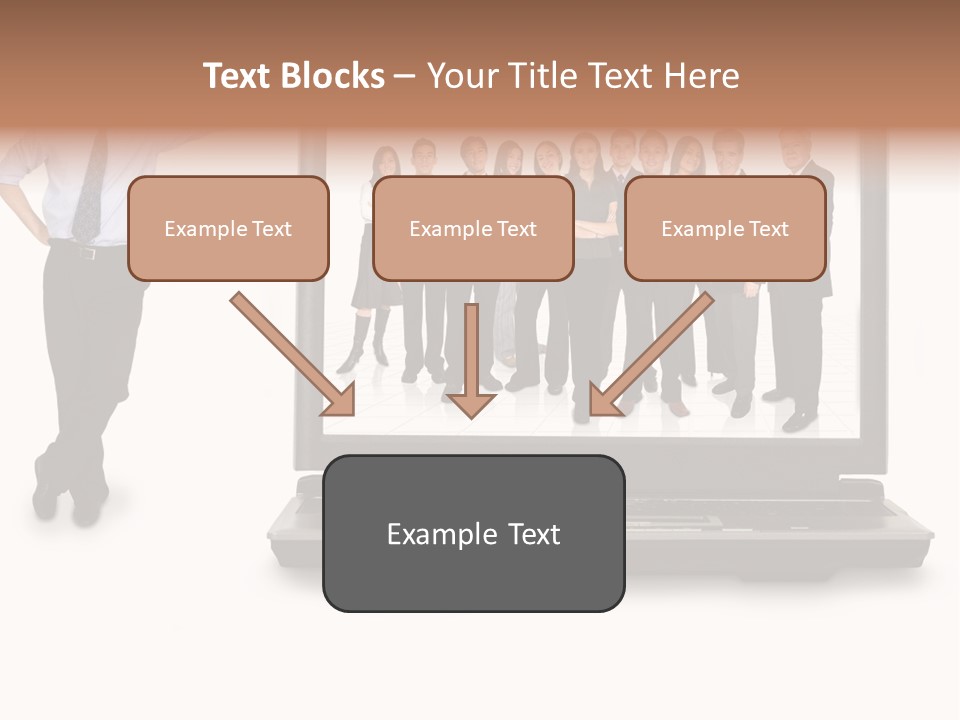 Text Blocks – Your Title Text Here

Example Text

Example Text

Example Text

Example Text